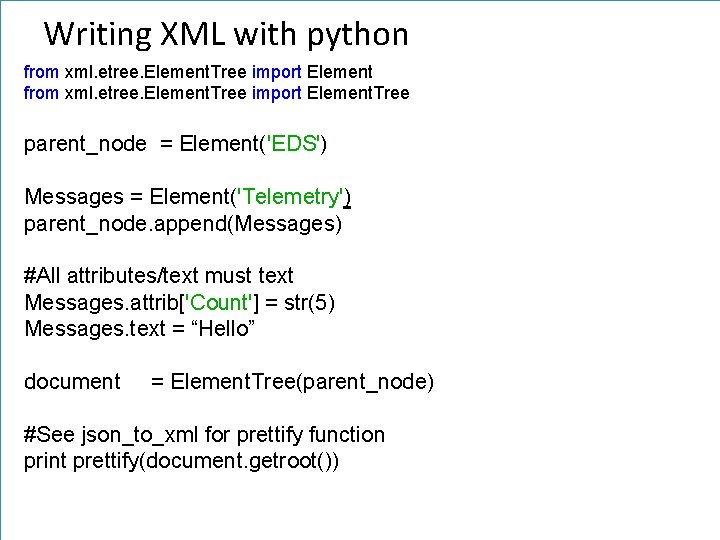 Writing XML with python

from xml.etree.ElementTree import Element
from xml.etree.ElementTree import ElementTree

parent_node = Element('EDS')

Messages = Element('Telemetry')
parent_node.append(Messages)

#All attributes/text must text
Messages.attrib['Count'] = str(5)
Messages.text = “Hello”

document = ElementTree(parent_node)

#See json_to_xml for prettify function
print prettify(document.getroot())